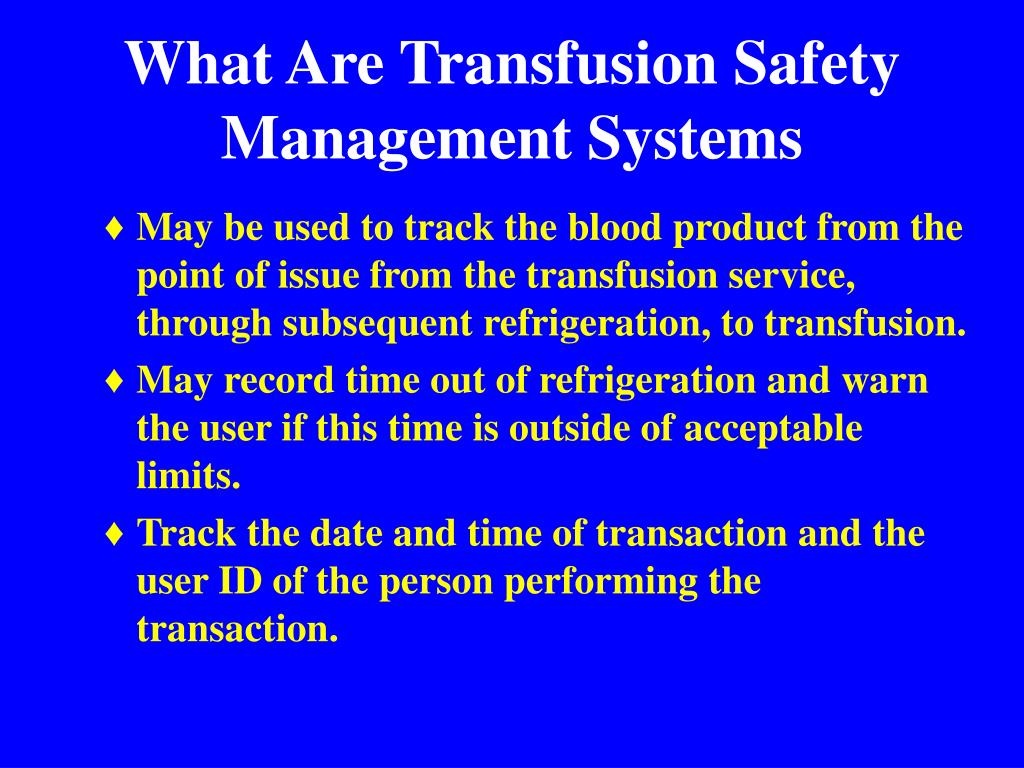 What Are Transfusion Safety Management Systems

♦ May be used to track the blood product from the point of issue from the transfusion service, through subsequent refrigeration, to transfusion.

♦ May record time out of refrigeration and warn the user if this time is outside of acceptable limits.

♦ Track the date and time of transaction and the user ID of the person performing the transaction.